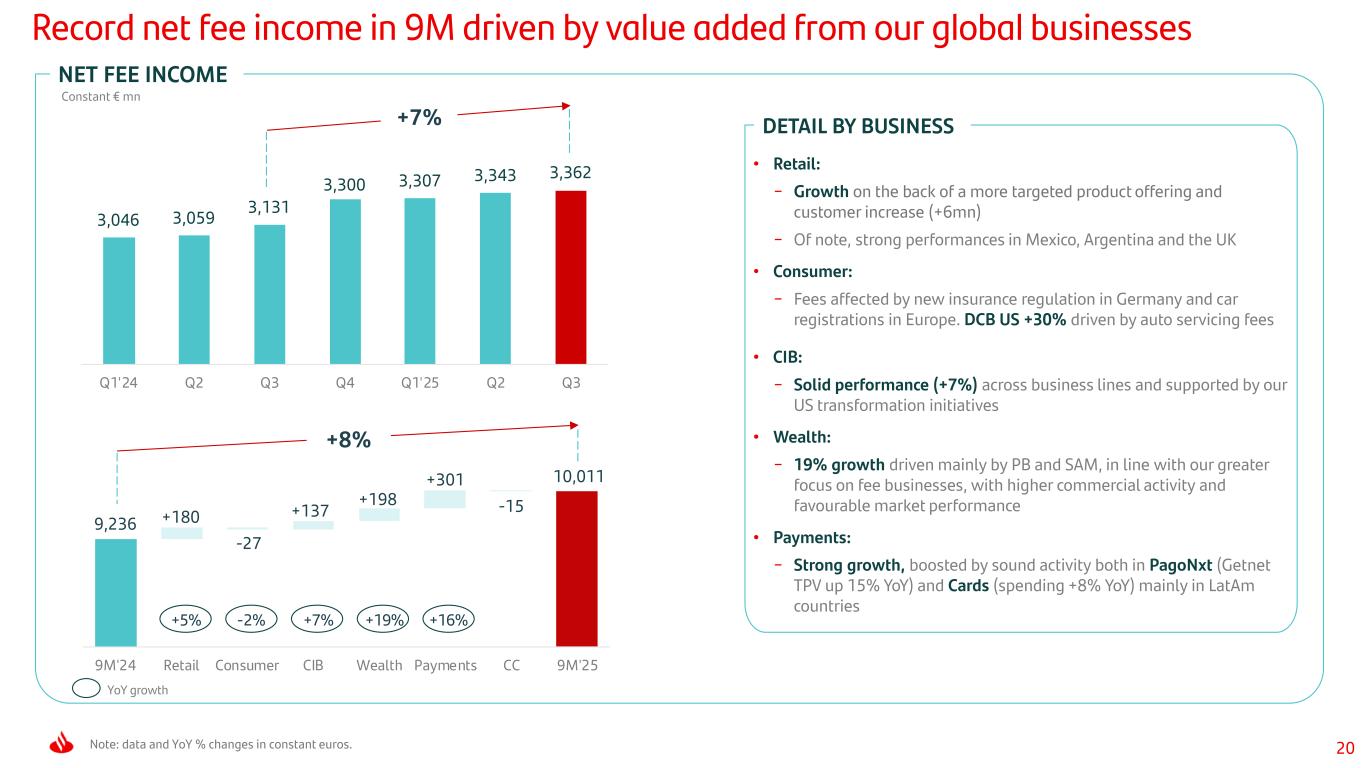 Record net fee income in 9M driven by value added from our global businesses

NET FEE INCOME
Constant € mn

+7%

3,046 3,059 3,131 3,300 3,307 3,343 3,362

Q1'24 Q2 Q3 Q4 Q1'25 Q2 Q3

+8%

9,236 +180 -27 +137 +198 +301 -15 10,011

+5% -2% +7% +19% +16%

9M'24 Retail Consumer CIB Wealth Payments CC 9M'25

YoY growth

DETAIL BY BUSINESS

• Retail:
− Growth on the back of a more targeted product offering and customer increase (+6mn)
− Of note, strong performances in Mexico, Argentina and the UK

• Consumer:
− Fees affected by new insurance regulation in Germany and car registrations in Europe. DCB US +30% driven by auto servicing fees

• CIB:
− Solid performance (+7%) across business lines and supported by our US transformation initiatives

• Wealth:
− 19% growth driven mainly by PB and SAM, in line with our greater focus on fee businesses, with higher commercial activity and favourable market performance

• Payments:
− Strong growth, boosted by sound activity both in PagoNxt (Getnet TPV up 15% YoY) and Cards (spending +8% YoY) mainly in LatAm countries

Note: data and YoY % changes in constant euros.

20